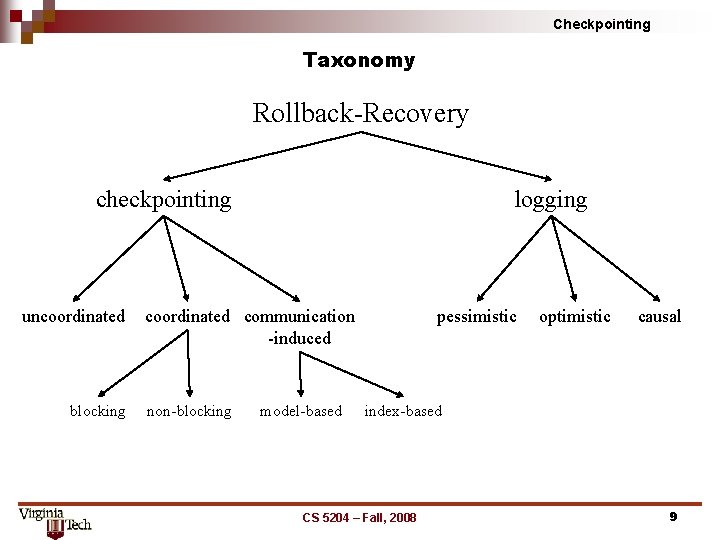 Checkpointing

Taxonomy

Rollback-Recovery

checkpointing

logging

uncoordinated coordinated communication -induced

pessimistic optimistic causal

blocking non-blocking model-based index-based

Virginia Tech

CS 5204 – Fall, 2008

9